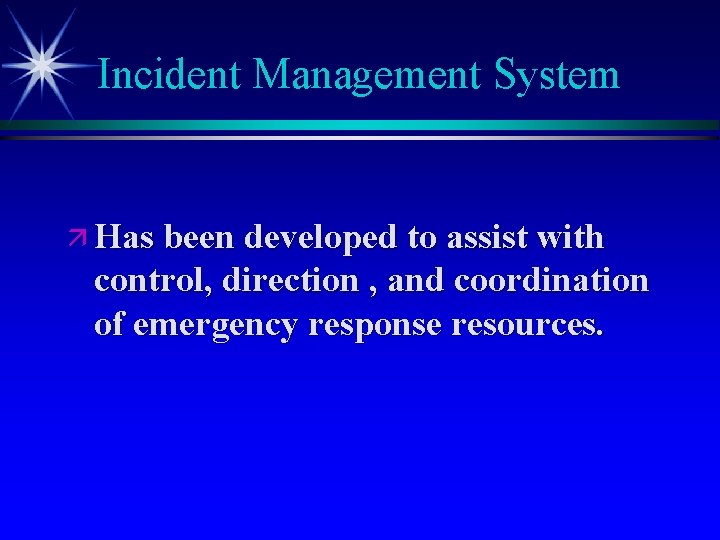 Incident Management System

Has been developed to assist with control, direction , and coordination of emergency response resources.